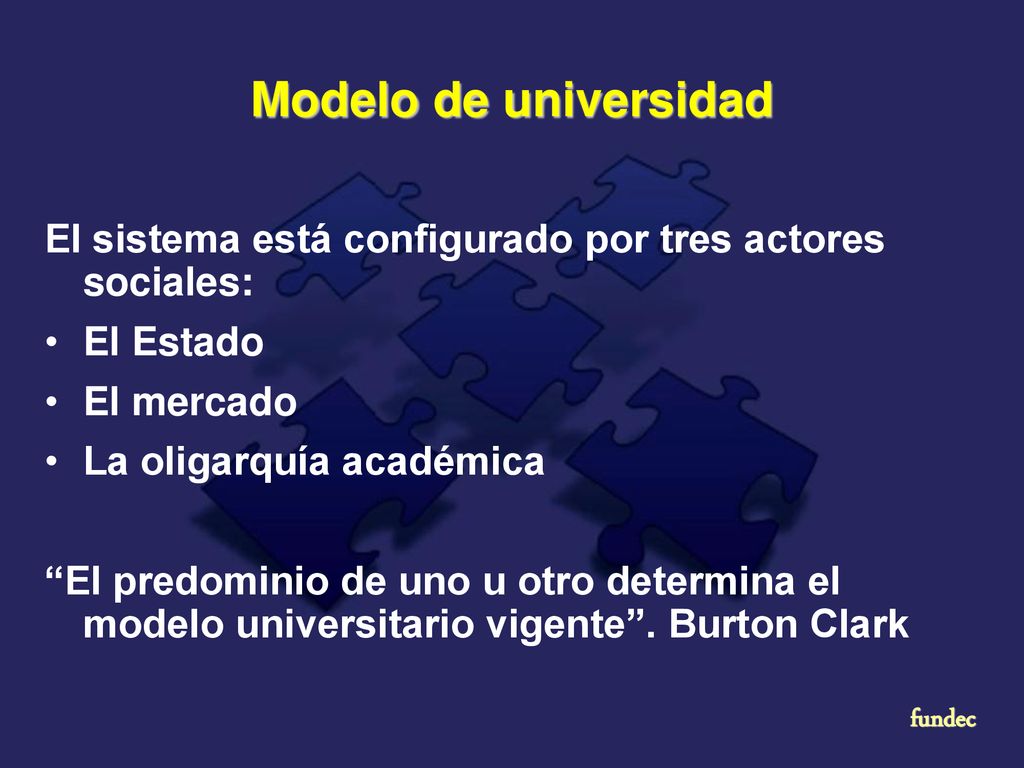 Modelo de universidad

El sistema está configurado por tres actores sociales:

• El Estado
• El mercado
• La oligarquía académica

“El predominio de uno u otro determina el modelo universitario vigente”. Burton Clark

fundec